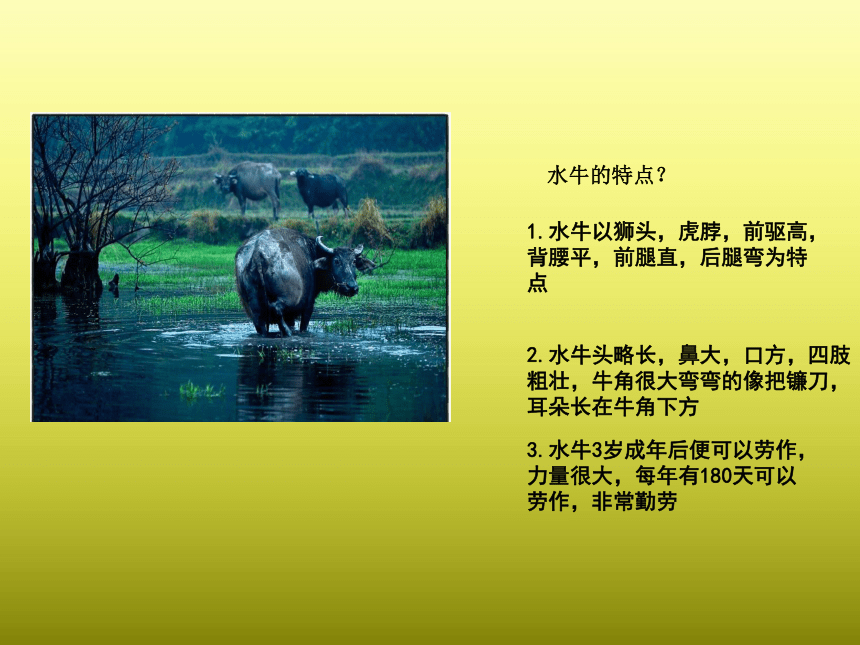 水牛的特点？

1.水牛以狮头，虎脖，前驱高，背腰平，前腿直，后腿弯为特点

2.水牛头略长，鼻大，口方，四肢粗壮，牛角很大弯弯的像把镰刀，耳朵长在牛角下方

3.水牛3岁成年后便可以劳作，力量很大，每年有180天可以劳作，非常勤劳